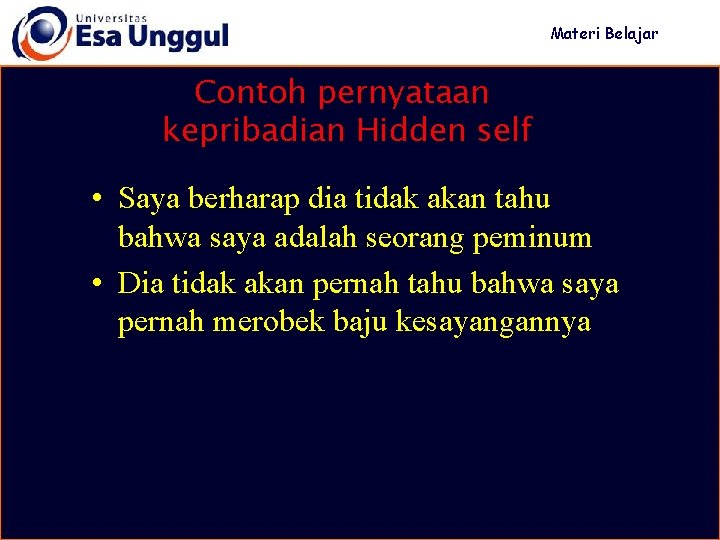 Universitas
Esa Unggul

Materi Belajar

Contoh pernyataan kepribadian Hidden self

• Saya berharap dia tidak akan tahu bahwa saya adalah seorang peminum
• Dia tidak akan pernah tahu bahwa saya pernah merobek baju kesayangannya